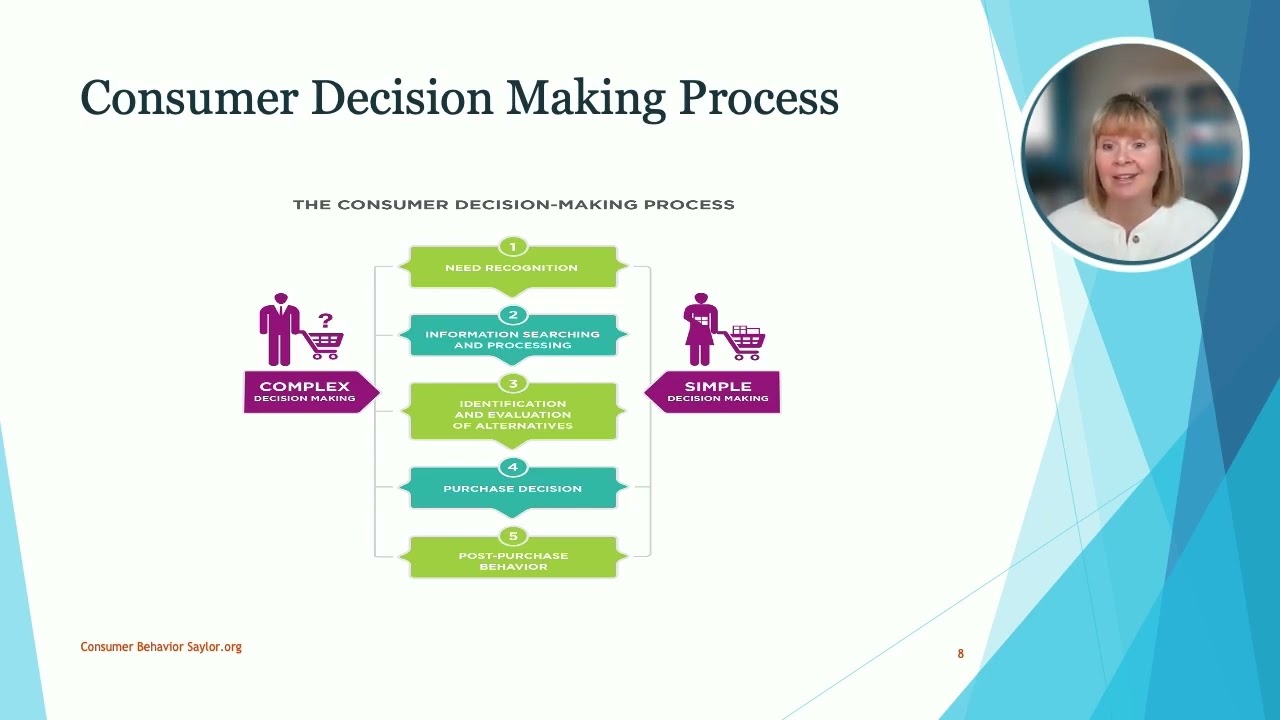 Consumer Decision Making Process

THE CONSUMER DECISION-MAKING PROCESS

COMPLEX
DECISION MAKING

1
NEED RECOGNITION

2
INFORMATION SEARCHING AND PROCESSING

3
IDENTIFICATION AND EVALUATION OF ALTERNATIVES

4
PURCHASE DECISION

5
POST-PURCHASE BEHAVIOR

SIMPLE
DECISION MAKING

Consumer Behavior Saylor.org

8